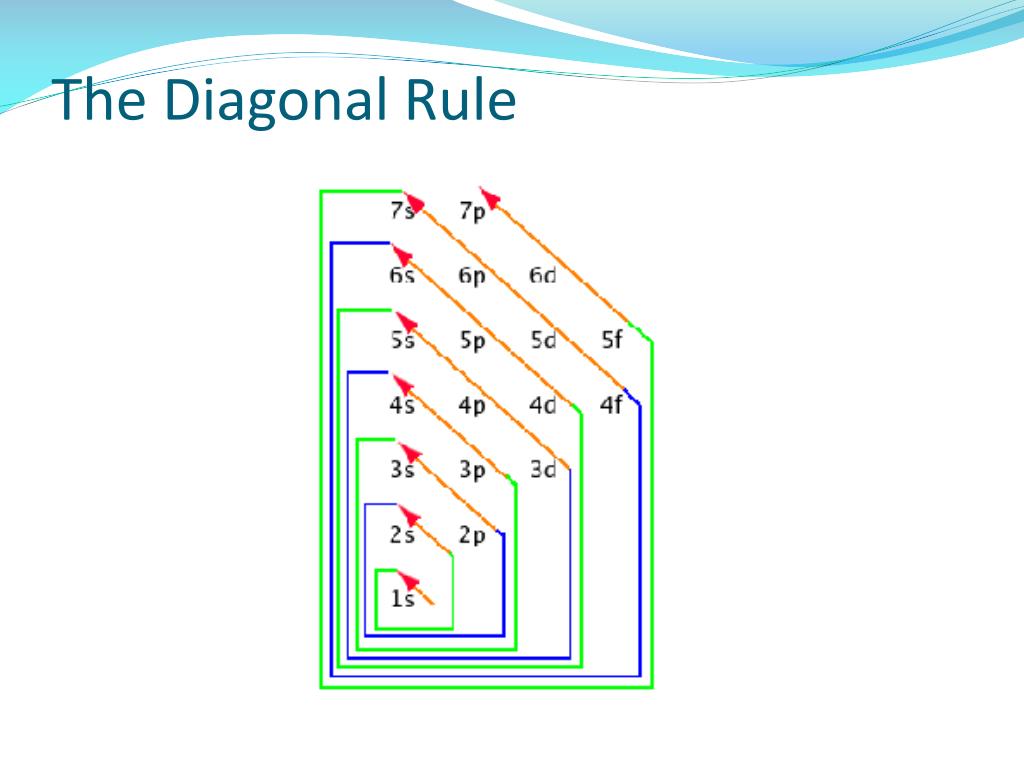 The Diagonal Rule

7s 7p
6s 6p 6d
5s 5p 5d 5f
4s 4p 4d 4f
3s 3p 3d
2s 2p
1s